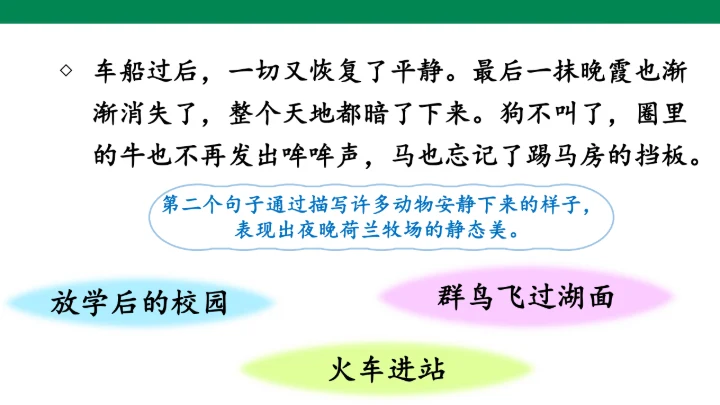 ◇ 车船过后，一切又恢复了平静。最后一抹晚霞也渐渐消失了，整个天地都暗了下来。狗不叫了，圈里的牛也不再发出哞哞声，马也忘记了踢马房的挡板。

第二个句子通过描写许多动物安静下来的样子，表现出夜晚荷兰牧场的静态美。

放学后的校园

群鸟飞过湖面

火车进站